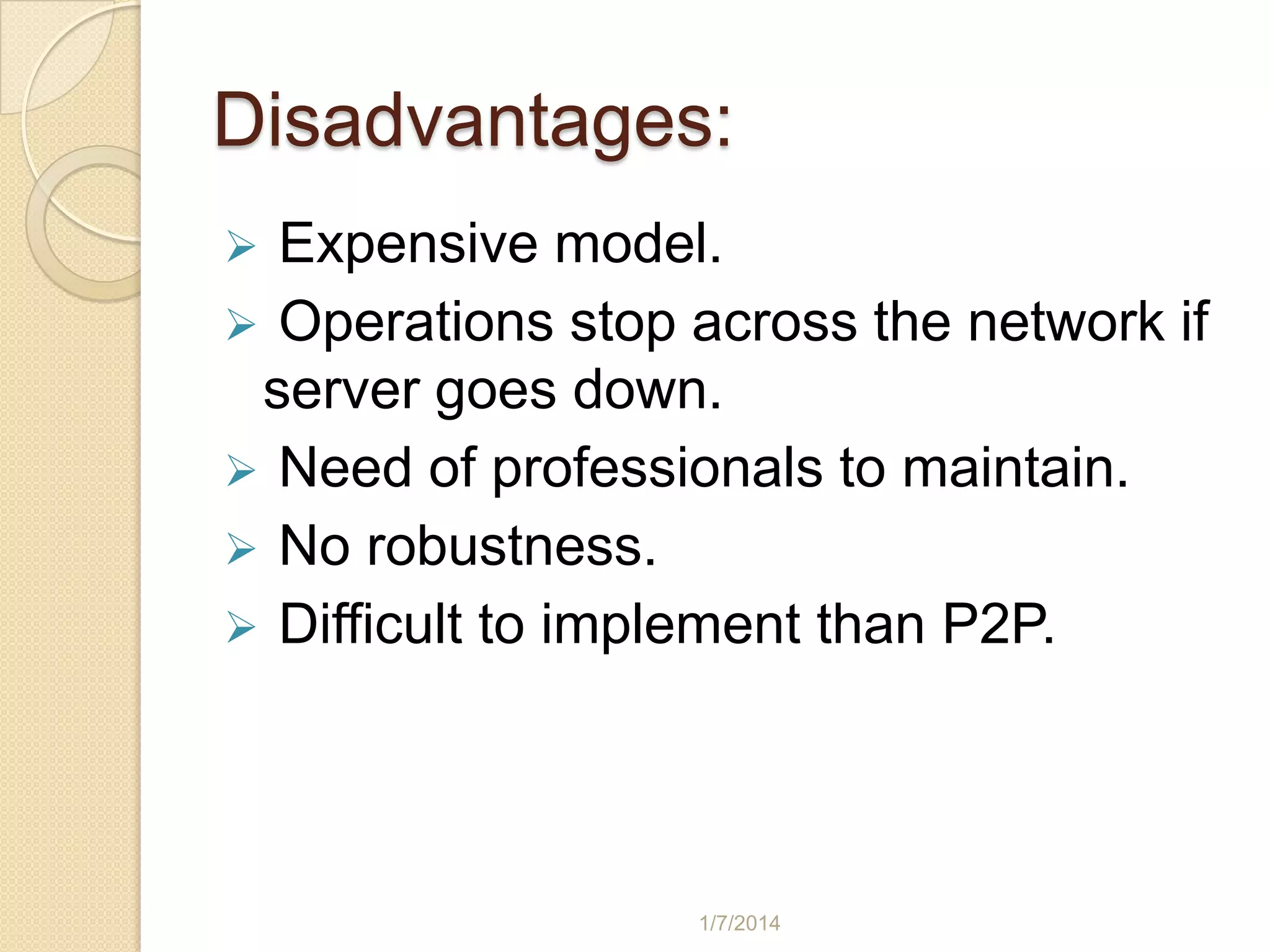 Disadvantages:

➢ Expensive model.
➢ Operations stop across the network if server goes down.
➢ Need of professionals to maintain.
➢ No robustness.
➢ Difficult to implement than P2P.

1/7/2014